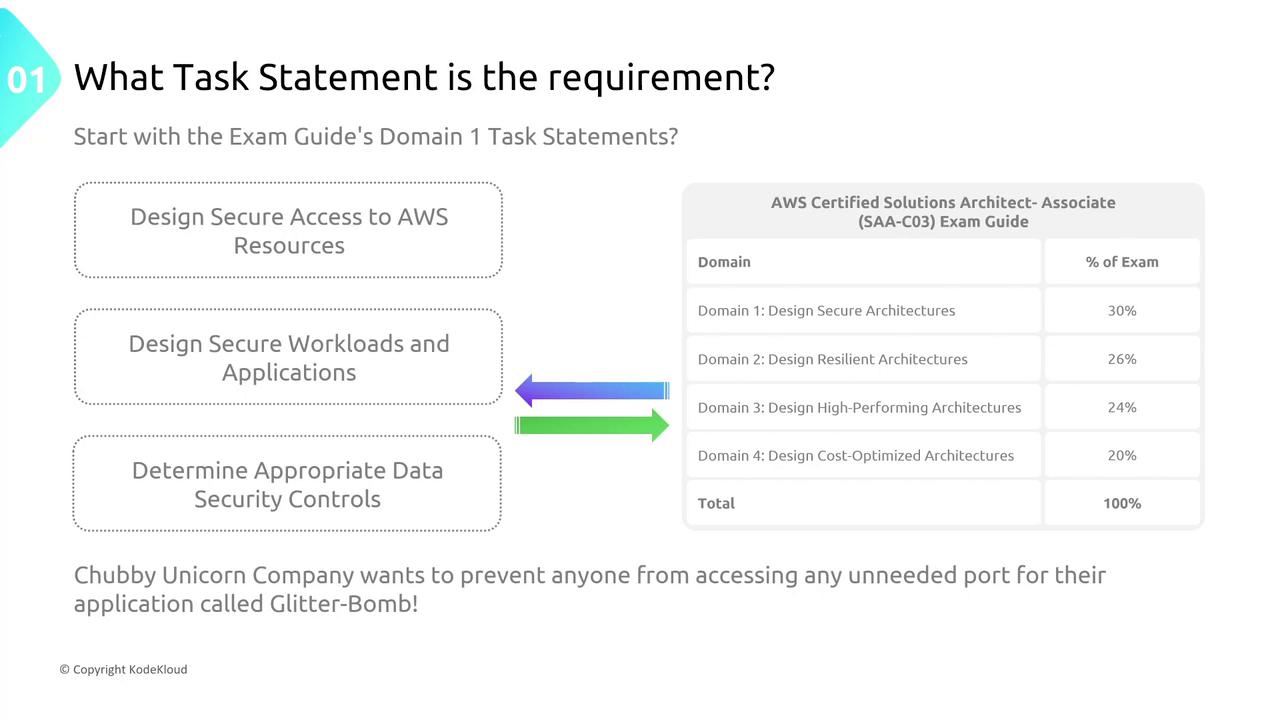 01 What Task Statement is the requirement?

Start with the Exam Guide's Domain 1 Task Statements?

Design Secure Access to AWS Resources

Design Secure Workloads and Applications

Determine Appropriate Data Security Controls

AWS Certified Solutions Architect- Associate (SAA-C03) Exam Guide

| Domain | % of Exam |
|---|---|
| Domain 1: Design Secure Architectures | 30% |
| Domain 2: Design Resilient Architectures | 26% |
| Domain 3: Design High-Performing Architectures | 24% |
| Domain 4: Design Cost-Optimized Architectures | 20% |
| Total | 100% |

Chubby Unicorn Company wants to prevent anyone from accessing any unneeded port for their application called Glitter-Bomb!

© Copyright KodeKloud